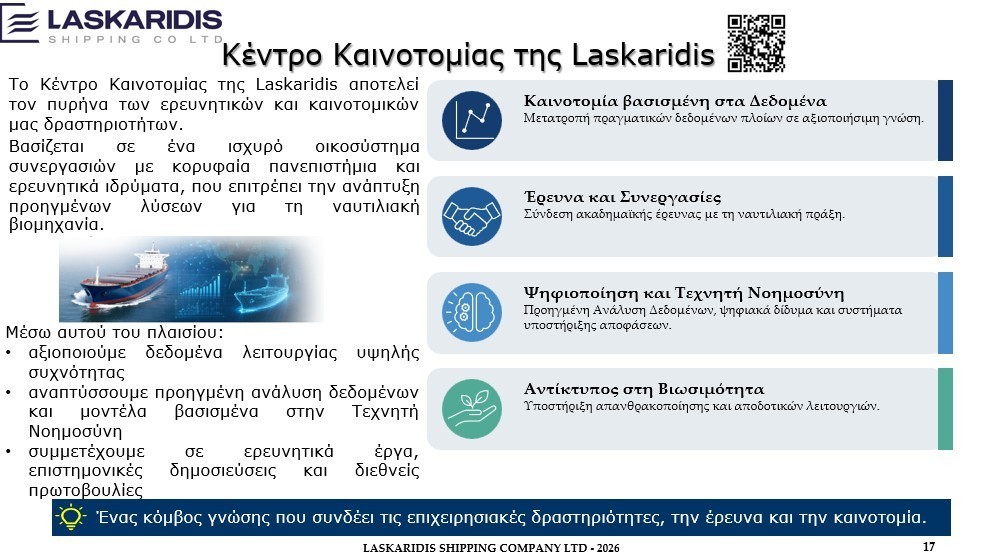 LASKARIDIS
SHIPPING CO LTD

Κέντρο Καινοτομίας της Laskaridis

Το Κέντρο Καινοτομίας της Laskaridis αποτελεί τον πυρήνα των ερευνητικών και καινοτομικών μας δραστηριοτήτων.

Βασίζεται σε ένα ισχυρό οικοσύστημα συνεργασιών με κορυφαία πανεπιστήμια και ερευνητικά ιδρύματα, που επιτρέπει την ανάπτυξη προηγμένων λύσεων για τη ναυτιλιακή βιομηχανία.

Μέσω αυτού του πλαισίου:
• αξιοποιούμε δεδομένα λειτουργίας υψηλής συχνότητας
• αναπτύσσουμε προηγμένη ανάλυση δεδομένων και μοντέλα βασισμένα στην Τεχνητή Νοημοσύνη
• συμμετέχουμε σε ερευνητικά έργα, επιστημονικές δημοσιεύσεις και διεθνείς πρωτοβουλίες

Καινοτομία βασισμένη στα Δεδομένα
Μετατροπή πραγματικών δεδομένων πλοίων σε αξιοποιήσιμη γνώση.

Έρευνα και Συνεργασίες
Σύνδεση ακαδημαϊκής έρευνας με τη ναυτιλιακή πράξη.

Ψηφιοποίηση και Τεχνητή Νοημοσύνη
Προηγμένη Ανάλυση Δεδομένων, ψηφιακά δίδυμα και συστήματα υποστήριξης αποφάσεων.

Αντίκτυπος στη Βιωσιμότητα
Υποστήριξη απανθρακοποίησης και αποδοτικών λειτουργιών.

Ένας κόμβος γνώσης που συνδέει τις επιχειρησιακές δραστηριότητες, την έρευνα και την καινοτομία.

LASKARIDIS SHIPPING COMPANY LTD - 2026

17